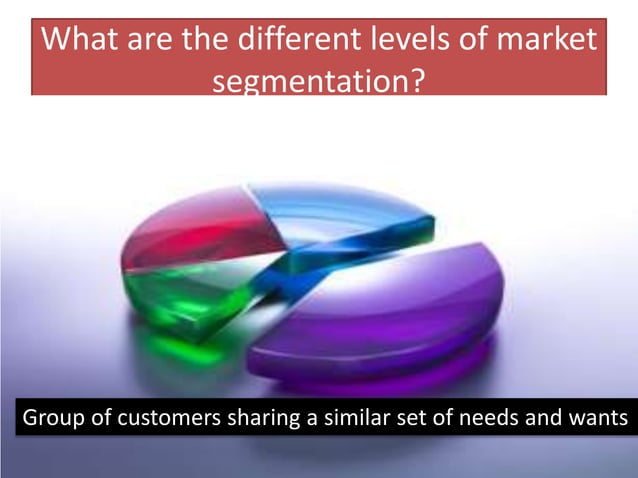 What are the different levels of market segmentation?

Group of customers sharing a similar set of needs and wants